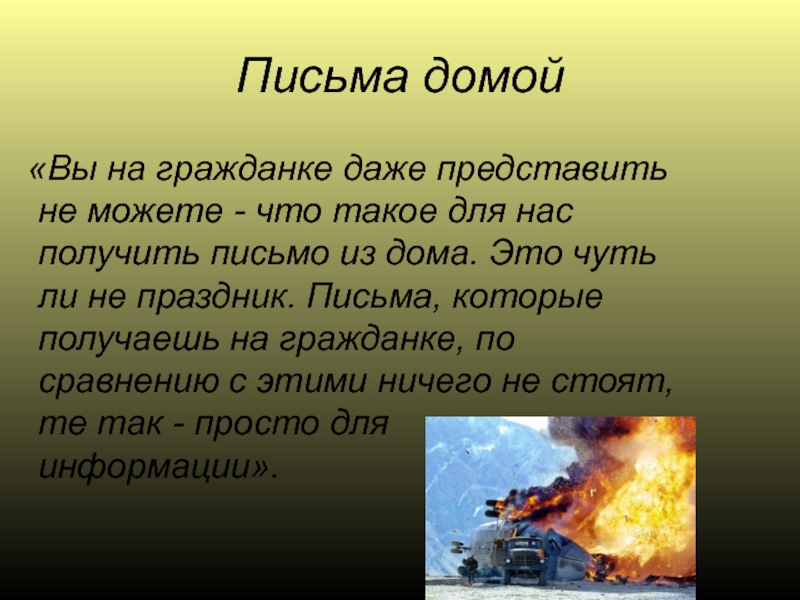 Письма домой

«Вы на гражданке даже представить не можете - что такое для нас получить письмо из дома. Это чуть ли не праздник. Письма, которые получаешь на гражданке, по сравнению с этими ничего не стоят, те так - просто для информации».